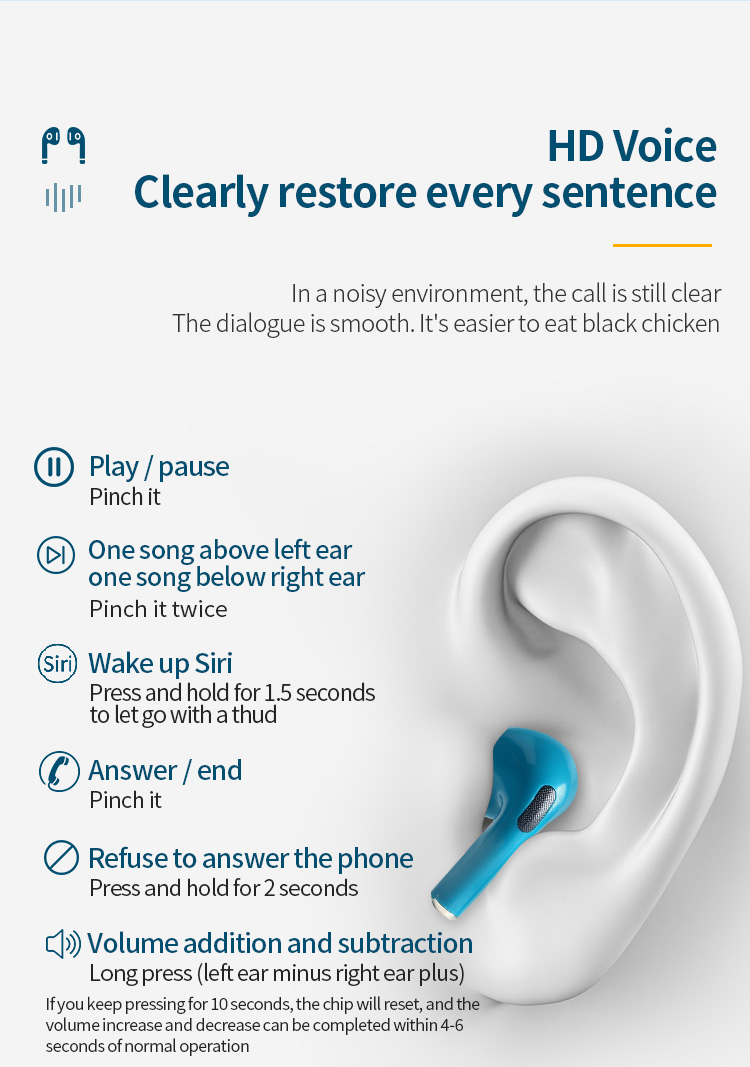 HD Voice
Clearly restore every sentence

In a noisy environment, the call is still clear
The dialogue is smooth. It's easier to eat black chicken

Play / pause
Pinch it

One song above left ear
one song below right ear
Pinch it twice

Siri
Wake up Siri
Press and hold for 1.5 seconds to let go with a thud

Answer / end
Pinch it

Refuse to answer the phone
Press and hold for 2 seconds

Volume addition and subtraction
Long press (left ear minus right ear plus)

If you keep pressing for 10 seconds, the chip will reset, and the volume increase and decrease can be completed within 4-6 seconds of normal operation